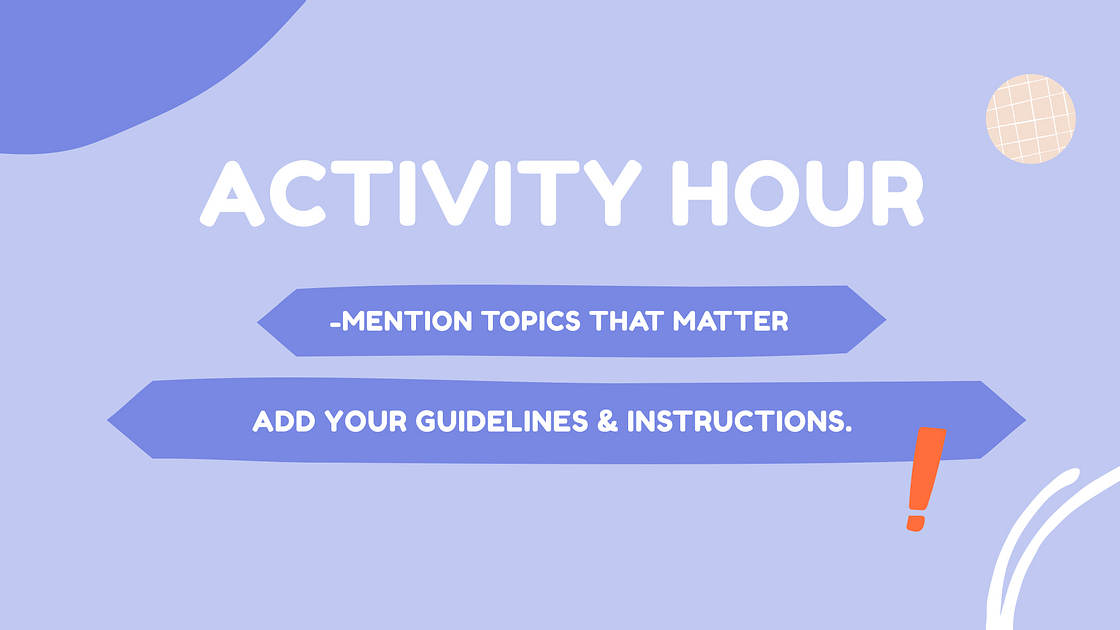 ACTIVITY HOUR

-MENTION TOPICS THAT MATTER

ADD YOUR GUIDELINES & INSTRUCTIONS.

!